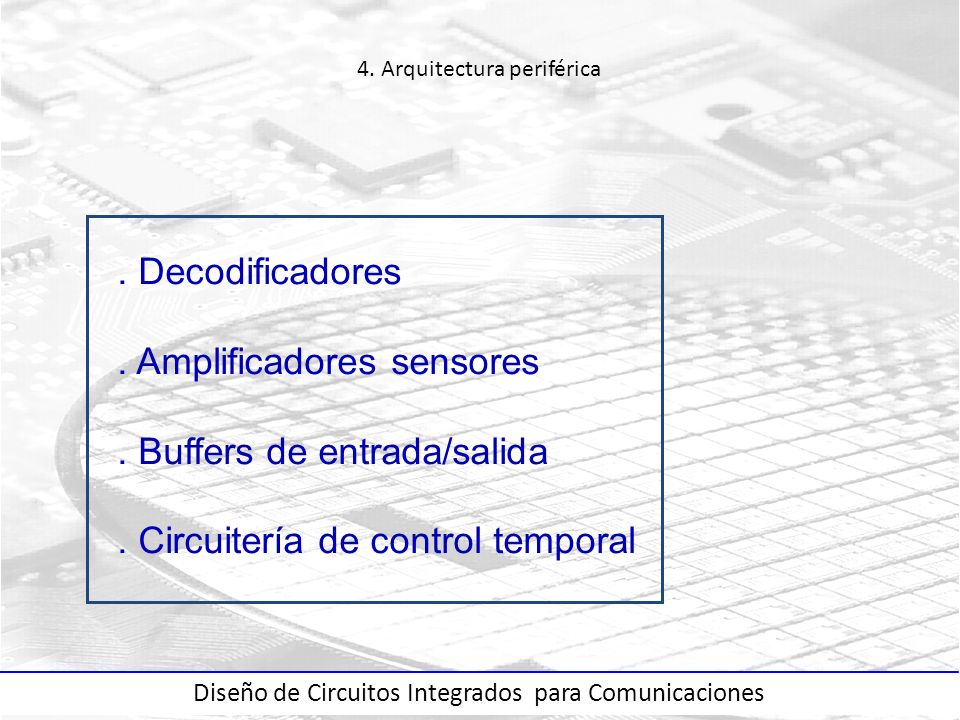 4. Arquitectura periférica

. Decodificadores

. Amplificadores sensores

. Buffers de entrada/salida

. Circuitería de control temporal

Diseño de Circuitos Integrados para Comunicaciones